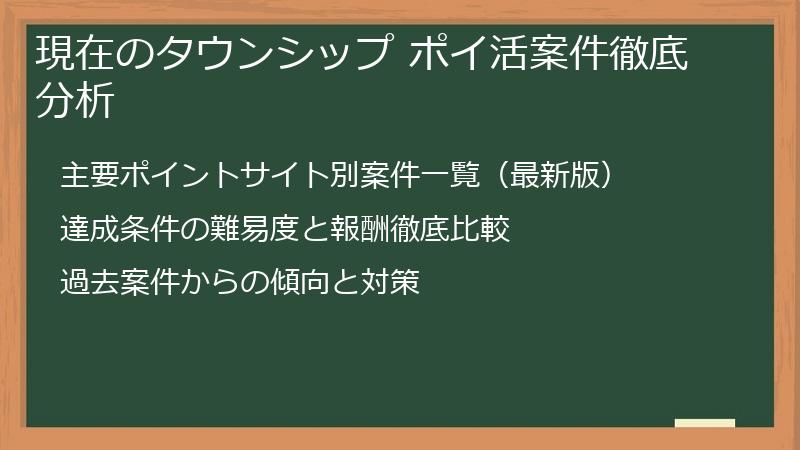 現在のタウンシップ ポイ活案件徹底分析

主要ポイントサイト別案件一覧（最新版）

達成条件の難易度と報酬徹底比較

過去案件からの傾向と対策